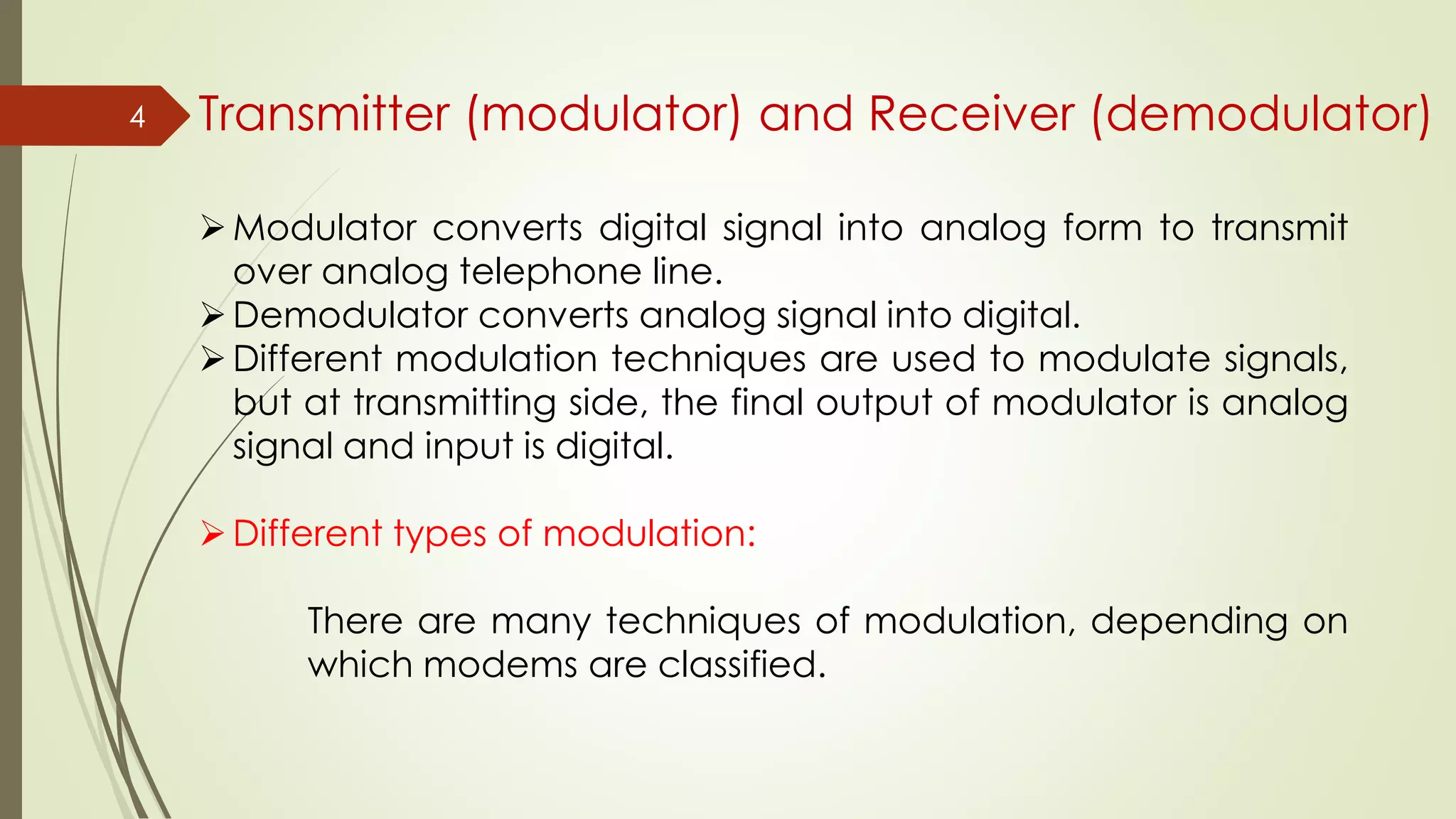 4

Transmitter (modulator) and Receiver (demodulator)

➢ Modulator converts digital signal into analog form to transmit over analog telephone line.
➢ Demodulator converts analog signal into digital.
➢ Different modulation techniques are used to modulate signals, but at transmitting side, the final output of modulator is analog signal and input is digital.

➢ Different types of modulation:

There are many techniques of modulation, depending on which modems are classified.